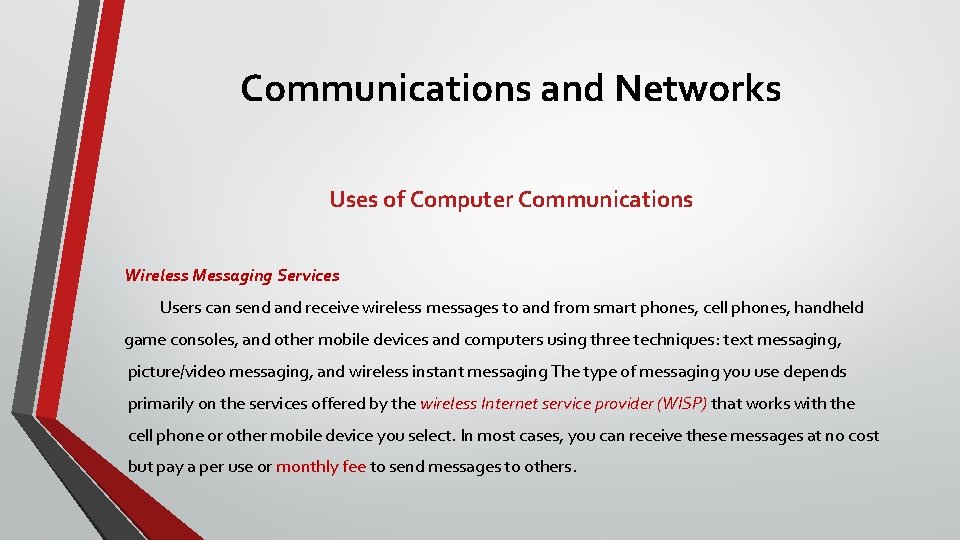 Communications and Networks

Uses of Computer Communications

Wireless Messaging Services

Users can send and receive wireless messages to and from smart phones, cell phones, handheld game consoles, and other mobile devices and computers using three techniques: text messaging, picture/video messaging, and wireless instant messaging The type of messaging you use depends primarily on the services offered by the wireless Internet service provider (WISP) that works with the cell phone or other mobile device you select. In most cases, you can receive these messages at no cost but pay a per use or monthly fee to send messages to others.